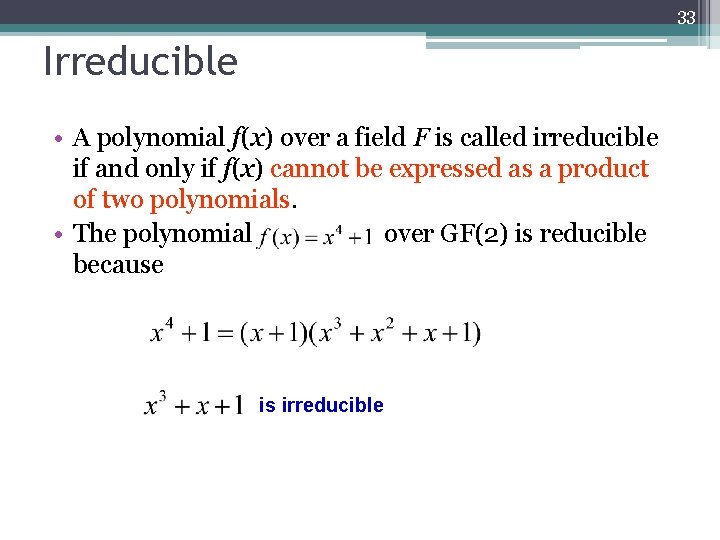 33

Irreducible

• A polynomial $f(x)$ over a field $F$ is called irreducible if and only if $f(x)$ cannot be expressed as a product of two polynomials.
• The polynomial $f(x) = x^4 + 1$ over GF(2) is reducible because

$x^4 + 1 = (x+1)(x^3 + x^2 + x + 1)$

$x^3 + x + 1$ is irreducible